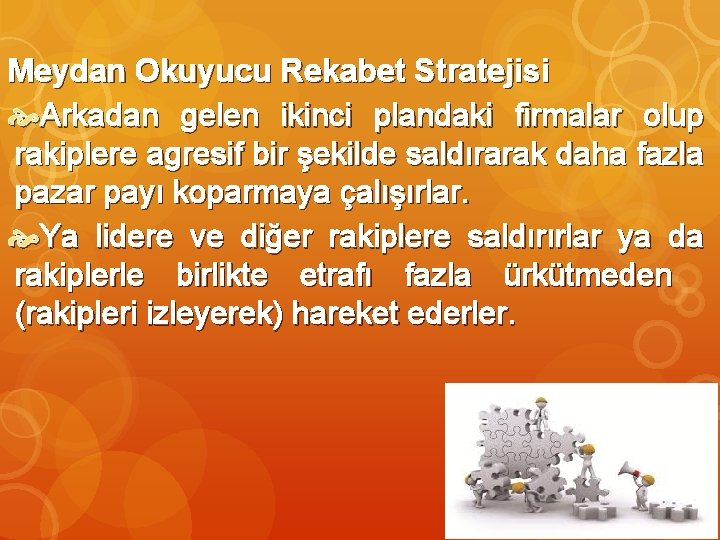 Meydan Okuyucu Rekabet Stratejisi

Arkadan gelen ikinci plandaki firmalar olup rakiplere agresif bir şekilde saldırarak daha fazla pazar payı koparmaya çalışırlar.

Ya lidere ve diğer rakiplere saldırırlar ya da rakiplerle birlikte etrafı fazla ürkütmeden (rakipleri izleyerek) hareket ederler.